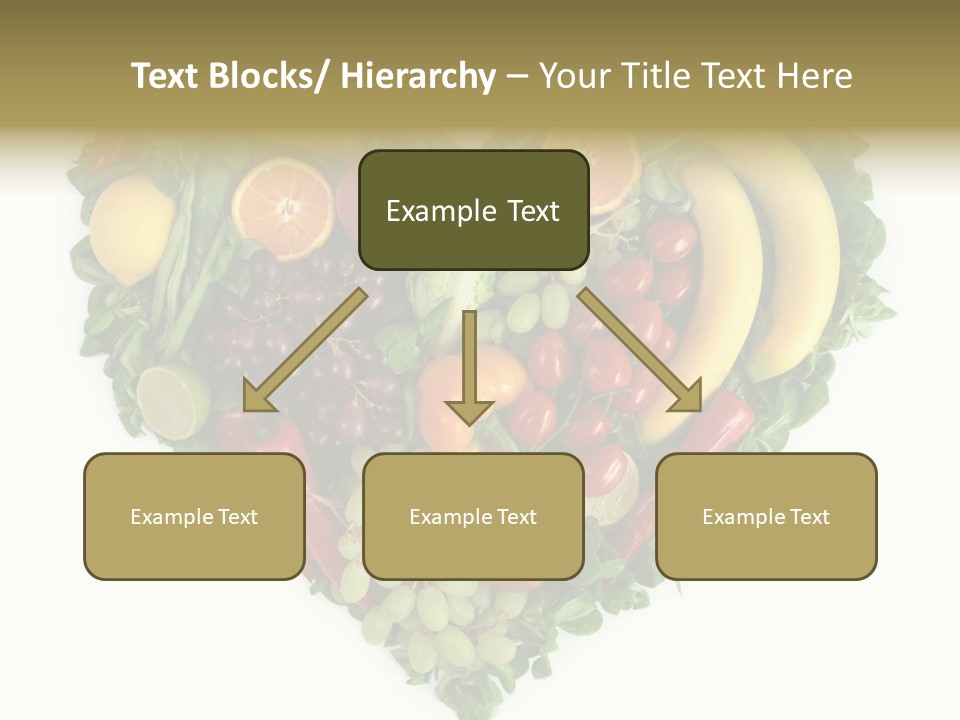 Text Blocks/ Hierarchy – Your Title Text Here

Example Text

Example Text

Example Text

Example Text